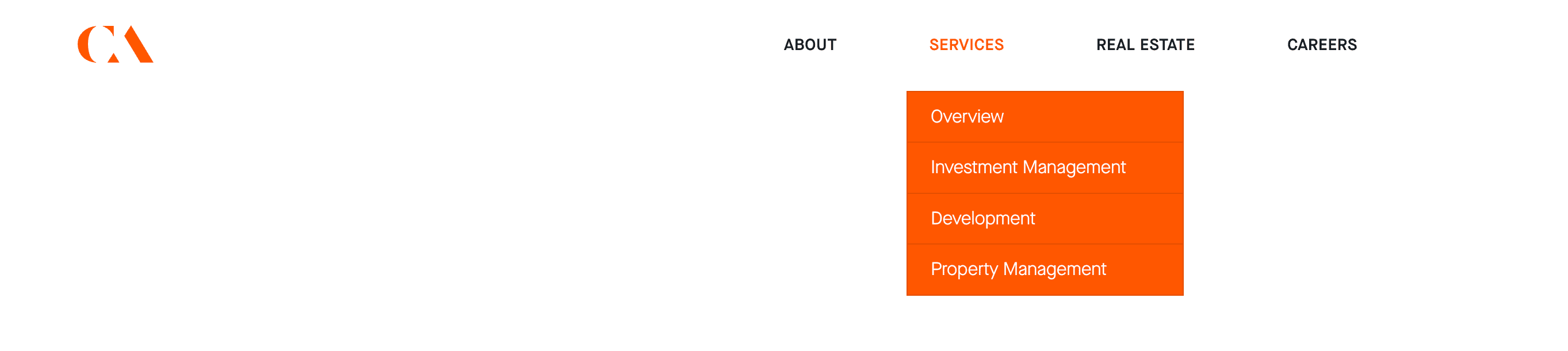 CA

ABOUT SERVICES REAL ESTATE CAREERS

Overview
Investment Management
Development
Property Management